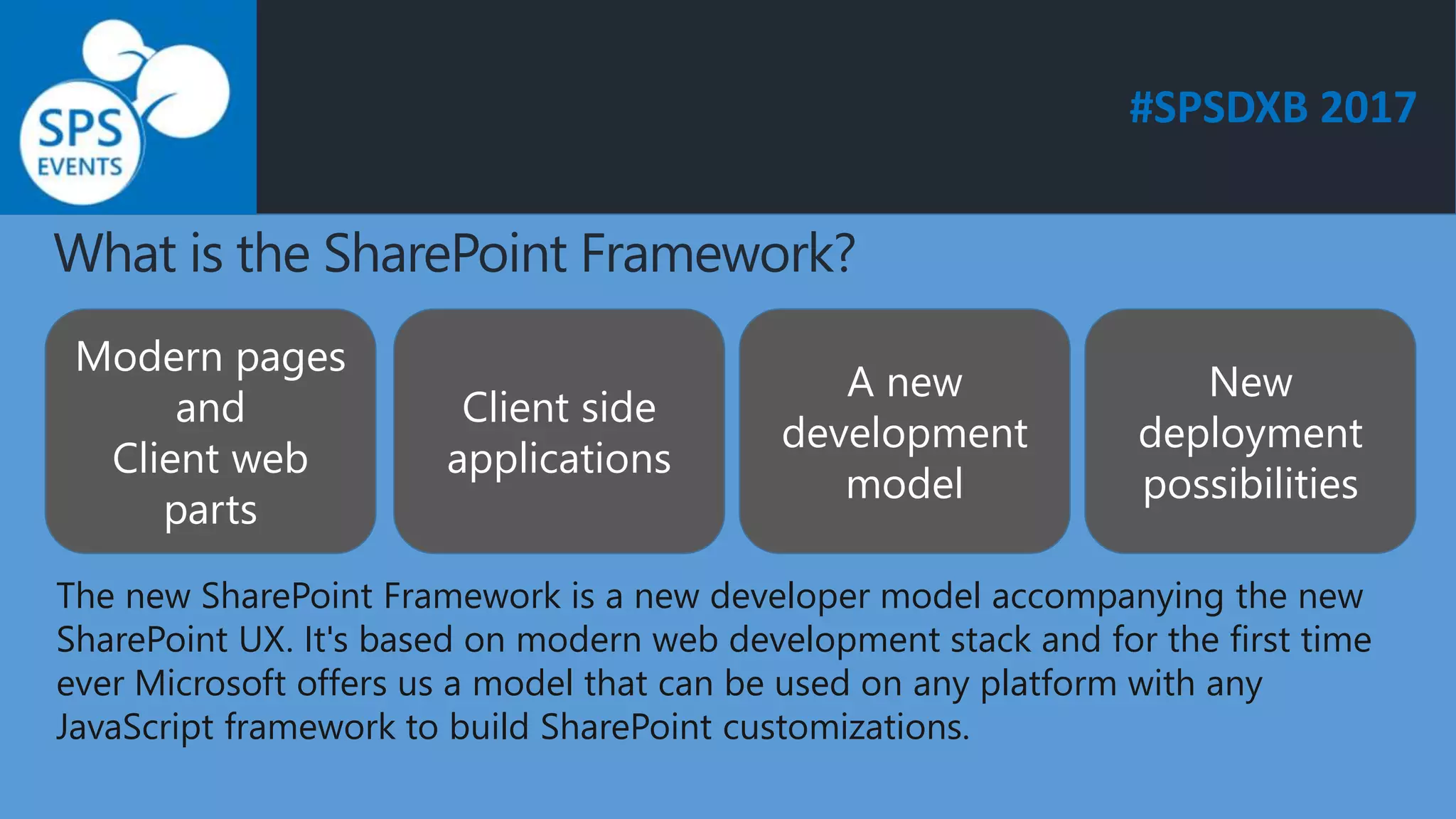 SPS
EVENTS

#SPSDXB 2017

What is the SharePoint Framework?

Modern pages and Client web parts

Client side applications

A new development model

New deployment possibilities

The new SharePoint Framework is a new developer model accompanying the new SharePoint UX. It's based on modern web development stack and for the first time ever Microsoft offers us a model that can be used on any platform with any JavaScript framework to build SharePoint customizations.